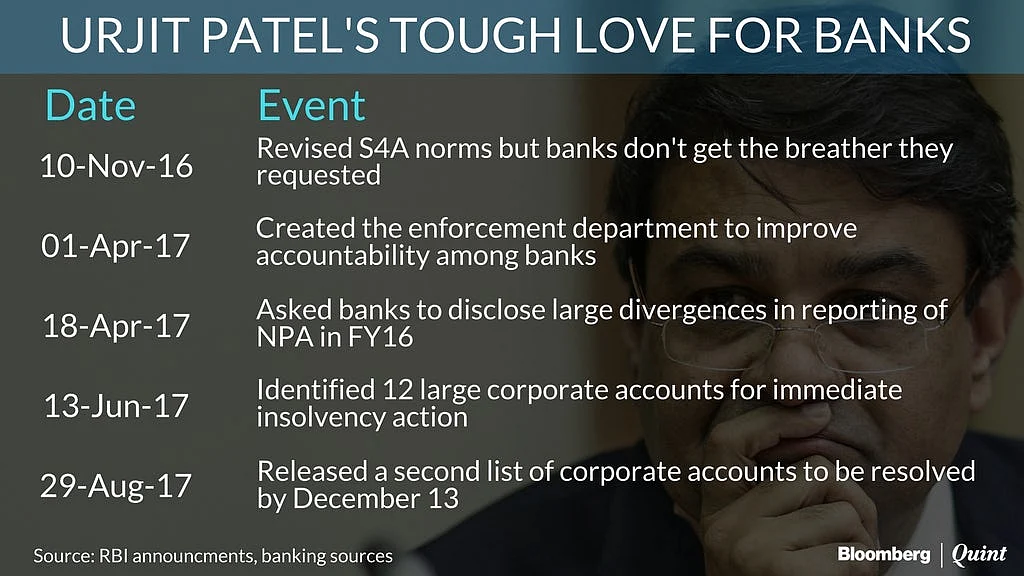 URJIT PATEL'S TOUGH LOVE FOR BANKS

| Date | Event |
|---|---|
| 10-Nov-16 | Revised S4A norms but banks don't get the breather they requested |
| 01-Apr-17 | Created the enforcement department to improve accountability among banks |
| 18-Apr-17 | Asked banks to disclose large divergences in reporting of NPA in FY16 |
| 13-Jun-17 | Identified 12 large corporate accounts for immediate insolvency action |
| 29-Aug-17 | Released a second list of corporate accounts to be resolved by December 13 |

Source: RBI announcments, banking sources

Bloomberg | Quint